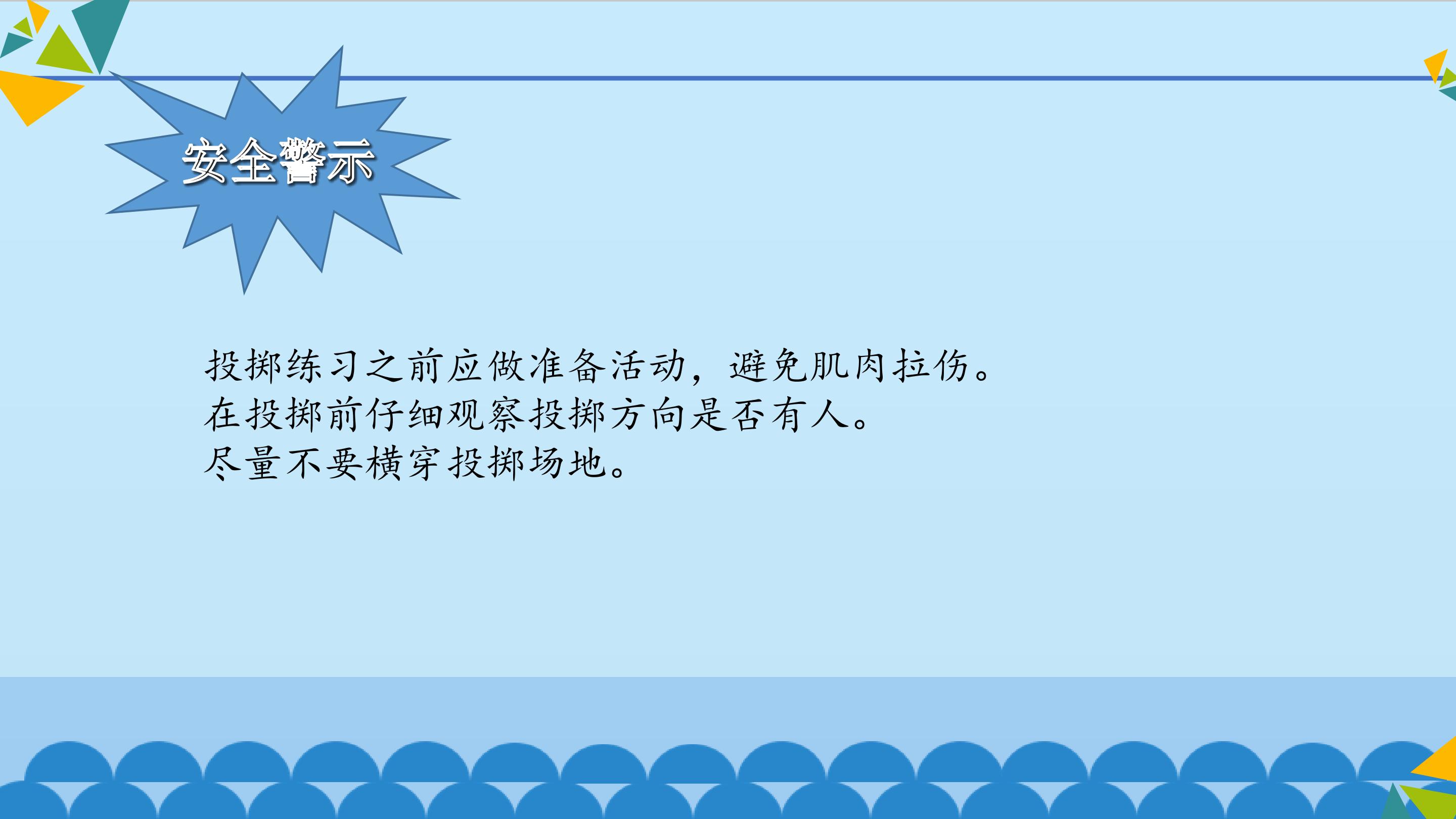 安全警示

投掷练习之前应做准备活动，避免肌肉拉伤。
在投掷前仔细观察投掷方向是否有人。
尽量不要横穿投掷场地。